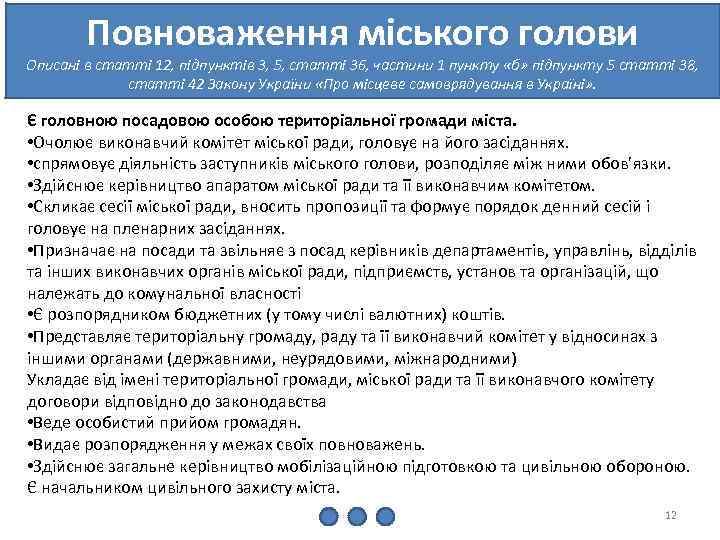 Повноваження міського голови

Описані в статті 12, підпунктів 3, 5, статті 36, частини 1 пункту «б» підпункту 5 статті 38, статті 42 Закону України «Про місцеве самоврядування в Україні».

Є головною посадовою особою територіальної громади міста.
•Очолює виконавчий комітет міської ради, головує на його засіданнях.
•спрямовує діяльність заступників міського голови, розподіляє між ними обов'язки.
•Здійснює керівництво апаратом міської ради та її виконавчим комітетом.
•Скликає сесії міської ради, вносить пропозиції та формує порядок денний сесій і головує на пленарних засіданнях.
•Призначає на посади та звільняє з посад керівників департаментів, управлінь, відділів та інших виконавчих органів міської ради, підприємств, установ та організацій, що належать до комунальної власності
•Є розпорядником бюджетних (у тому числі валютних) коштів.
•Представляє територіальну громаду, раду та її виконавчий комітет у відносинах з іншими органами (державними, неурядовими, міжнародними)
Укладає від імені територіальної громади, міської ради та її виконавчого комітету договори відповідно до законодавства
•Веде особистий прийом громадян.
•Видає розпорядження у межах своїх повноважень.
•Здійснює загальне керівництво мобілізаційною підготовкою та цивільною обороною. Є начальником цивільного захисту міста.

12